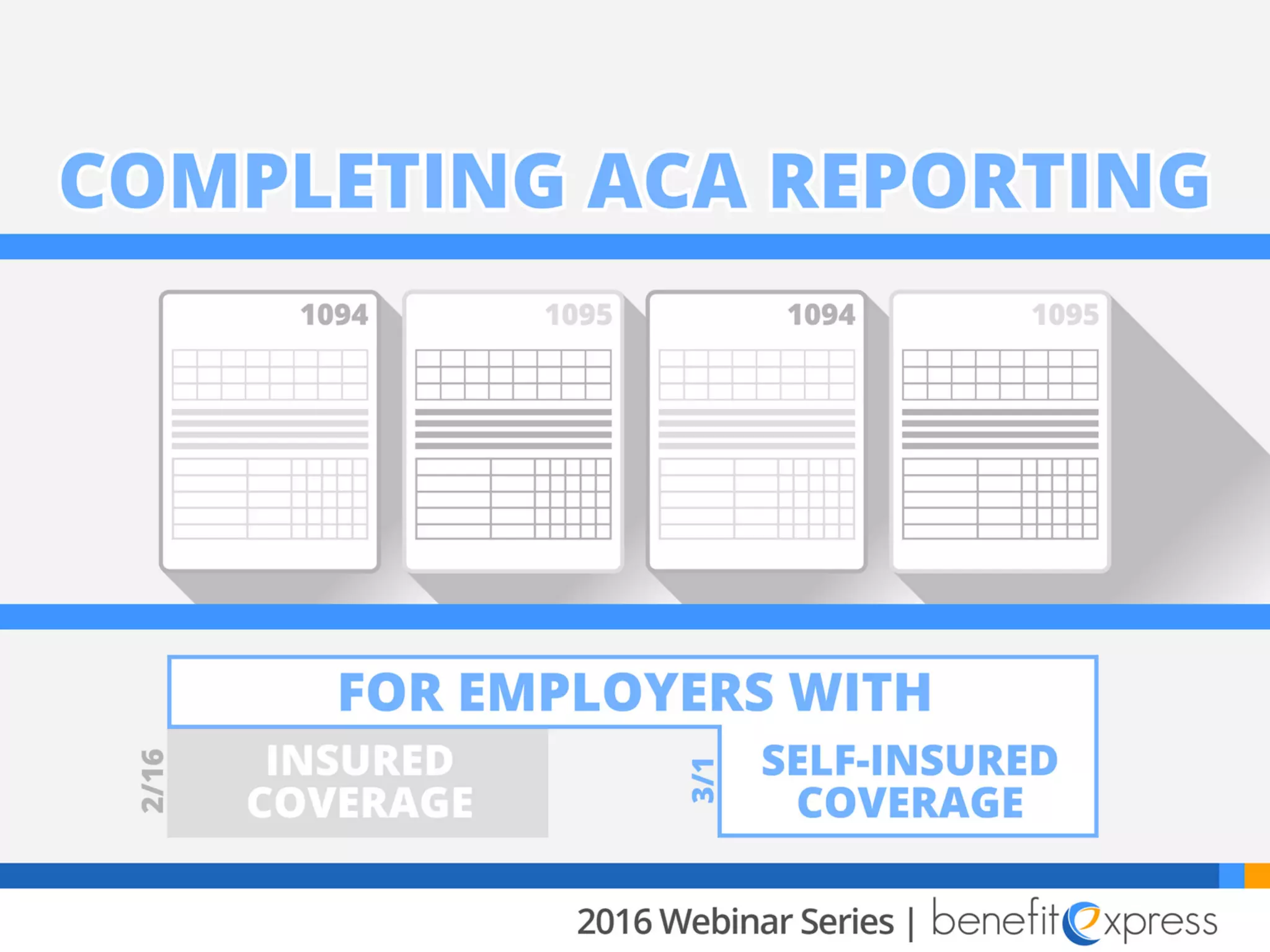 COMPLETING ACA REPORTING

1094

1095

1094

1095

FOR EMPLOYERS WITH

2/16

INSURED COVERAGE

3/1

SELF-INSURED COVERAGE

2016 Webinar Series | benefitexpress